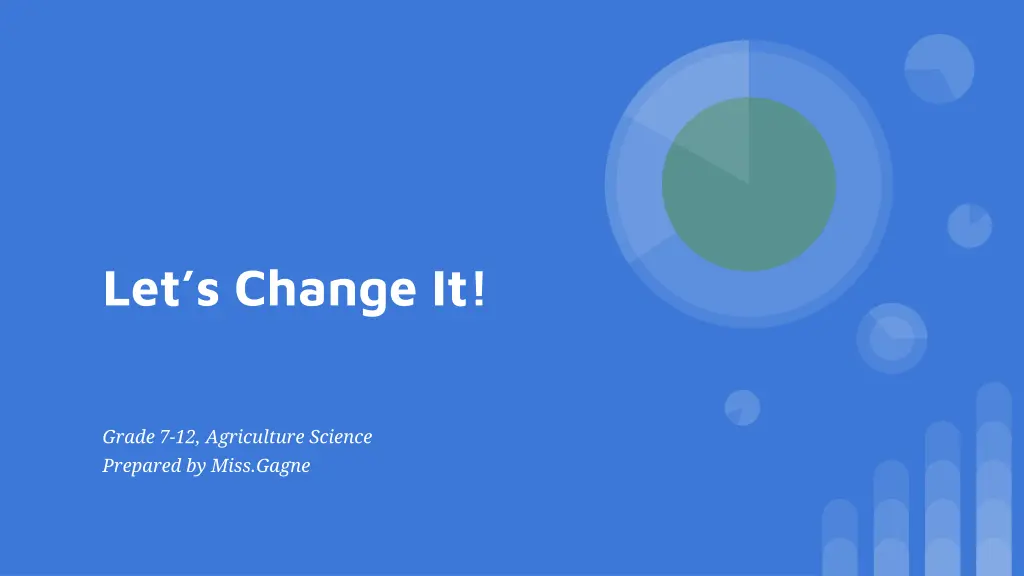 Let's Change It!

Grade 7-12, Agriculture Science
Prepared by Miss.Gagne